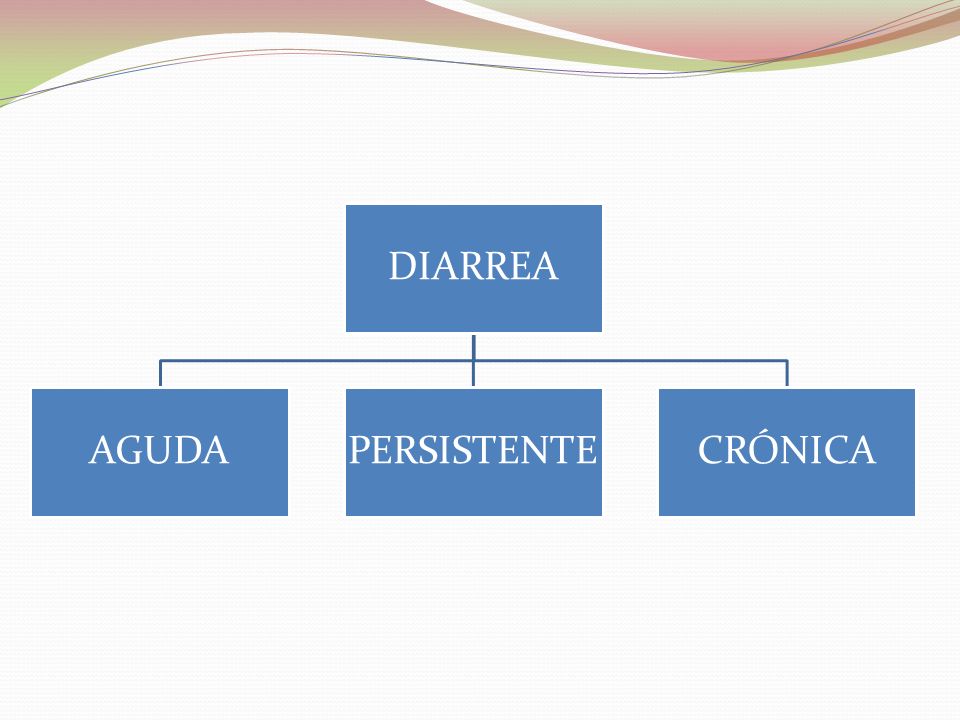 DIARREA

AGUDA

PERSISTENTE

CRÓNICA